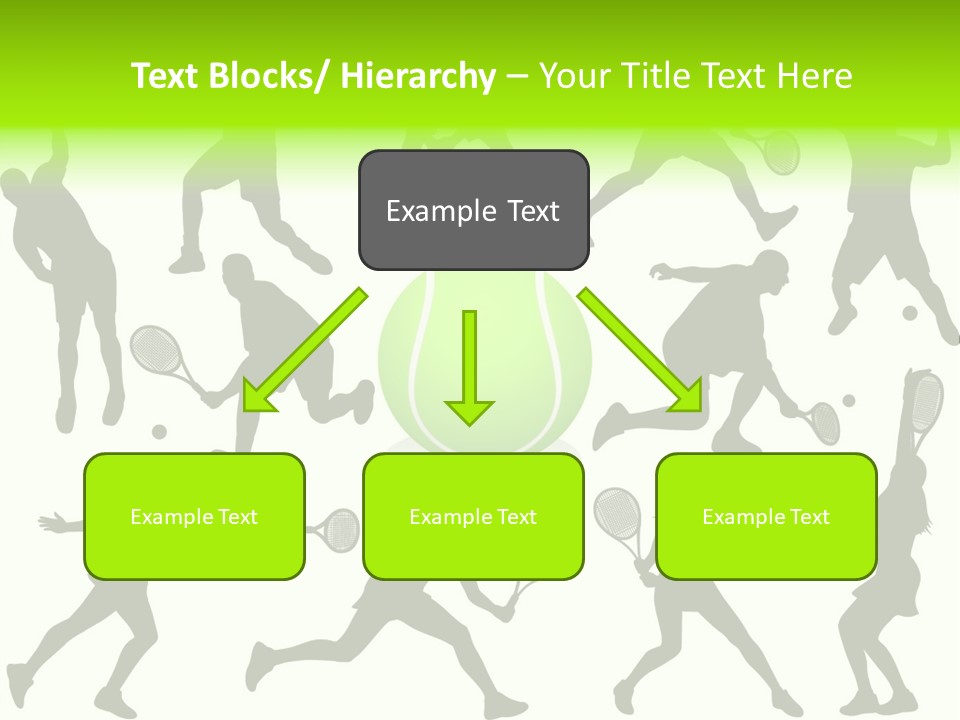 Text Blocks/ Hierarchy – Your Title Text Here

Example Text

Example Text

Example Text

Example Text